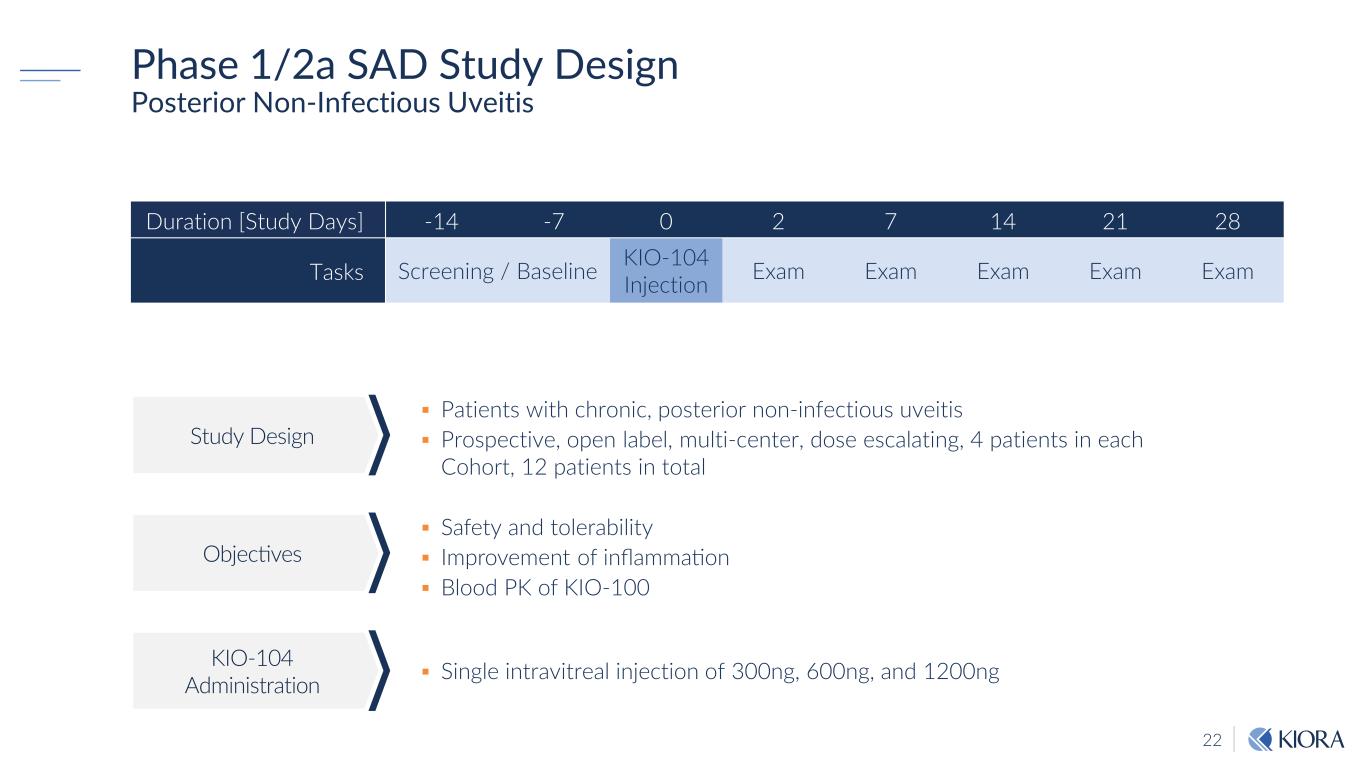 Phase 1/2a SAD Study Design
Posterior Non-Infectious Uveitis

| Duration [Study Days] | -14 | -7 | 0 | 2 | 7 | 14 | 21 | 28 |
|---|---|---|---|---|---|---|---|---|
| Tasks | Screening / Baseline | | KIO-104 Injection | Exam | Exam | Exam | Exam | Exam |

Study Design
▪ Patients with chronic, posterior non-infectious uveitis
▪ Prospective, open label, multi-center, dose escalating, 4 patients in each Cohort, 12 patients in total

Objectives
▪ Safety and tolerability
▪ Improvement of inflammation
▪ Blood PK of KIO-100

KIO-104 Administration
▪ Single intravitreal injection of 300ng, 600ng, and 1200ng

22
KIORA